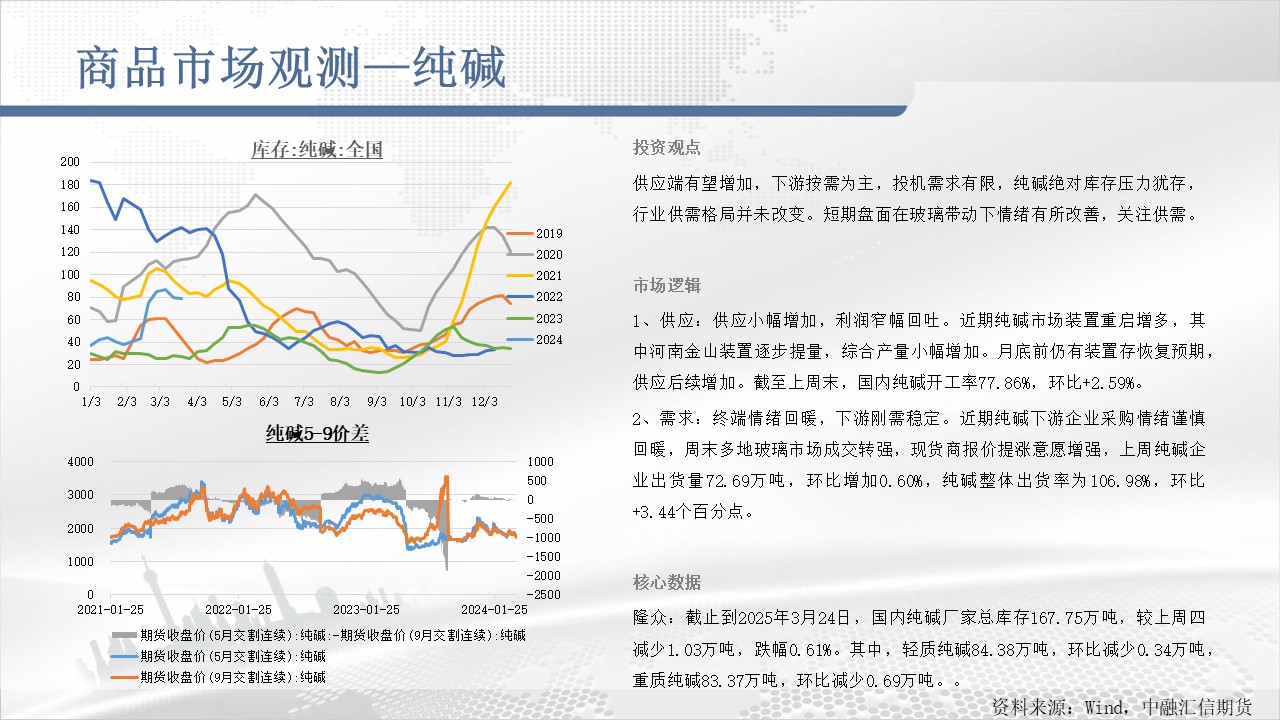 商品市场观测—纯碱

库存:纯碱:全国

200
180
160
140
120
100
80
60
40
20
0

1/3 2/3 3/3 4/3 5/3 6/3 7/3 8/3 9/3 10/3 11/3 12/3

2019
2020
2021
2022
2023
2024

纯碱5-9价差

4000
3000
2000
1000
0

1000
500
0
-500
-1000
-1500
-2000
-2500

2021-01-25 2022-01-25 2023-01-25 2024-01-25

期货收盘价(5月交割连续):纯碱:-期货收盘价(9月交割连续):纯碱
期货收盘价(5月交割连续):纯碱
期货收盘价(9月交割连续):纯碱

投资观点

供应端有望增加，下游按需为主，投机需求有限，纯碱绝对库存压力犹存，行业供需格局并未改变。短期盘面在玻璃带动下情绪有所改善，关注供需。

市场逻辑

1、供应：供应小幅增加，利润窄幅回吐。近期纯碱市场装置重启增多，其中河南金山装置逐步提量，综合产量小幅增加。月底前仍有装置存恢复预期，供应后续增加。截至上周末，国内纯碱开工率77.86%，环比+2.59%。

2、需求：终端情绪回暖，下游刚需稳定。近期纯碱下游企业采购情绪谨慎回暖，周末多地玻璃市场成交转强，现货商报价提涨意愿增强，上周纯碱企业出货量72.69万吨，环比增加0.60%，纯碱整体出货率为106.98%，环比+3.44个百分点。

核心数据

隆众：截止到2025年3月24日，国内纯碱厂家总库存167.75万吨，较上周四减少1.03万吨，跌幅0.61%。其中，轻质纯碱84.38万吨，环比减少0.34万吨，重质纯碱83.37万吨，环比减少0.69万吨。。

资料来源：Wind，中融汇信期货